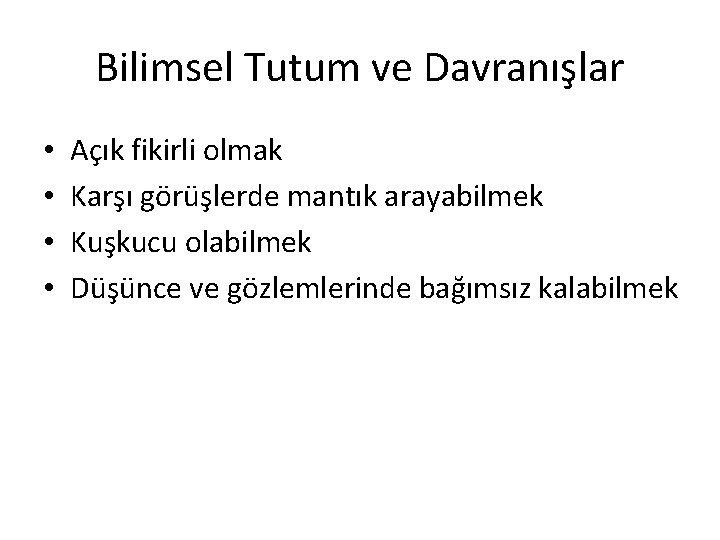 Bilimsel Tutum ve Davranışlar

• Açık fikirli olmak
• Karşı görüşlerde mantık arayabilmek
• Kuşkucu olabilmek
• Düşünce ve gözlemlerinde bağımsız kalabilmek